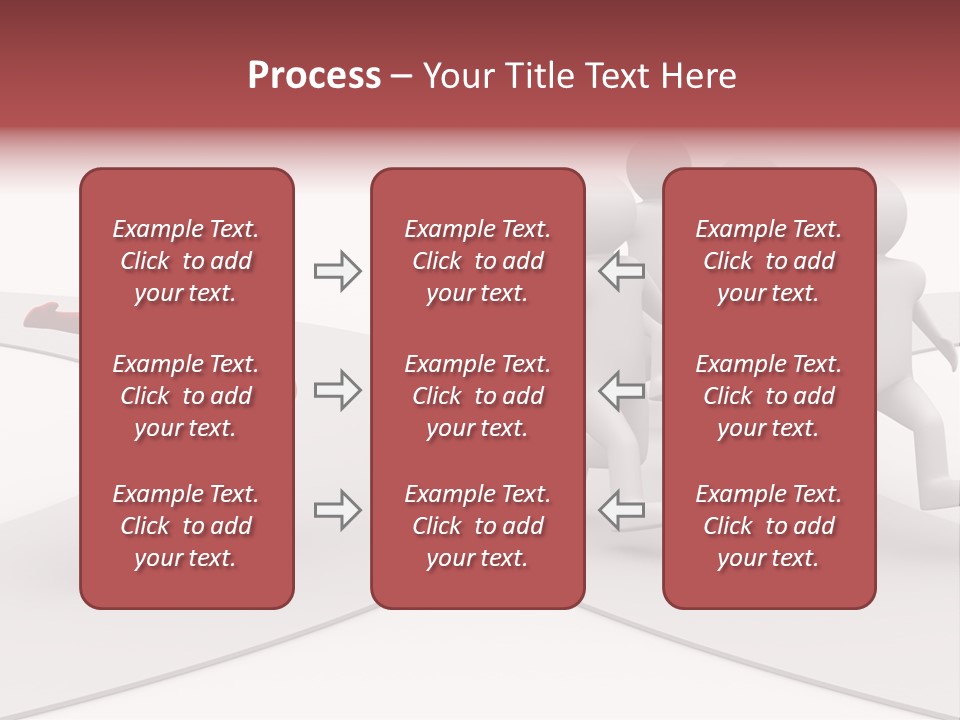 Process – Your Title Text Here

Example Text. Click to add your text.

Example Text. Click to add your text.

Example Text. Click to add your text.

Example Text. Click to add your text.

Example Text. Click to add your text.

Example Text. Click to add your text.

Example Text. Click to add your text.

Example Text. Click to add your text.

Example Text. Click to add your text.